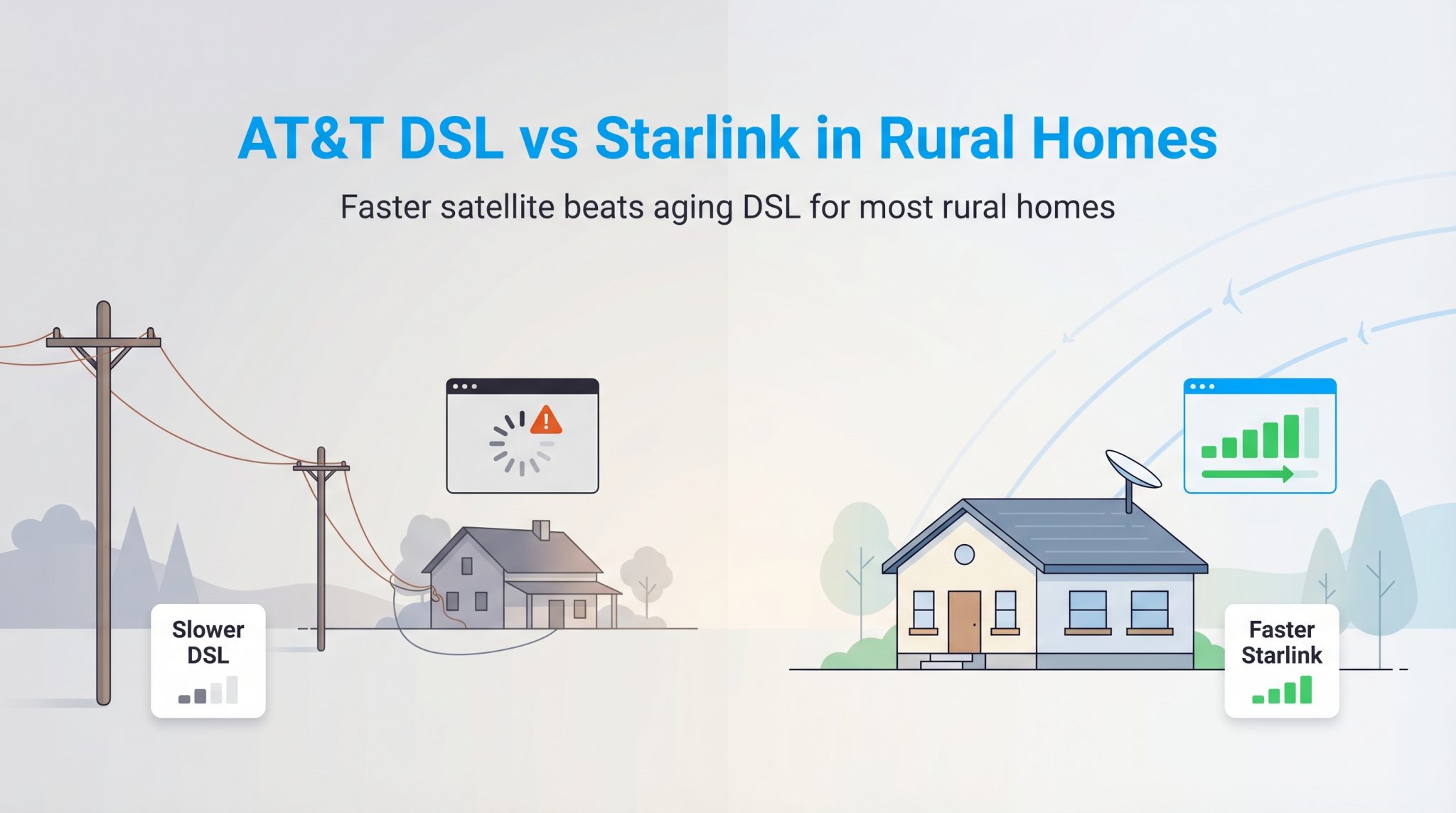 AT&T DSL vs Starlink in Rural Homes

Faster satellite beats aging DSL for most rural homes

Slower DSL

Faster Starlink